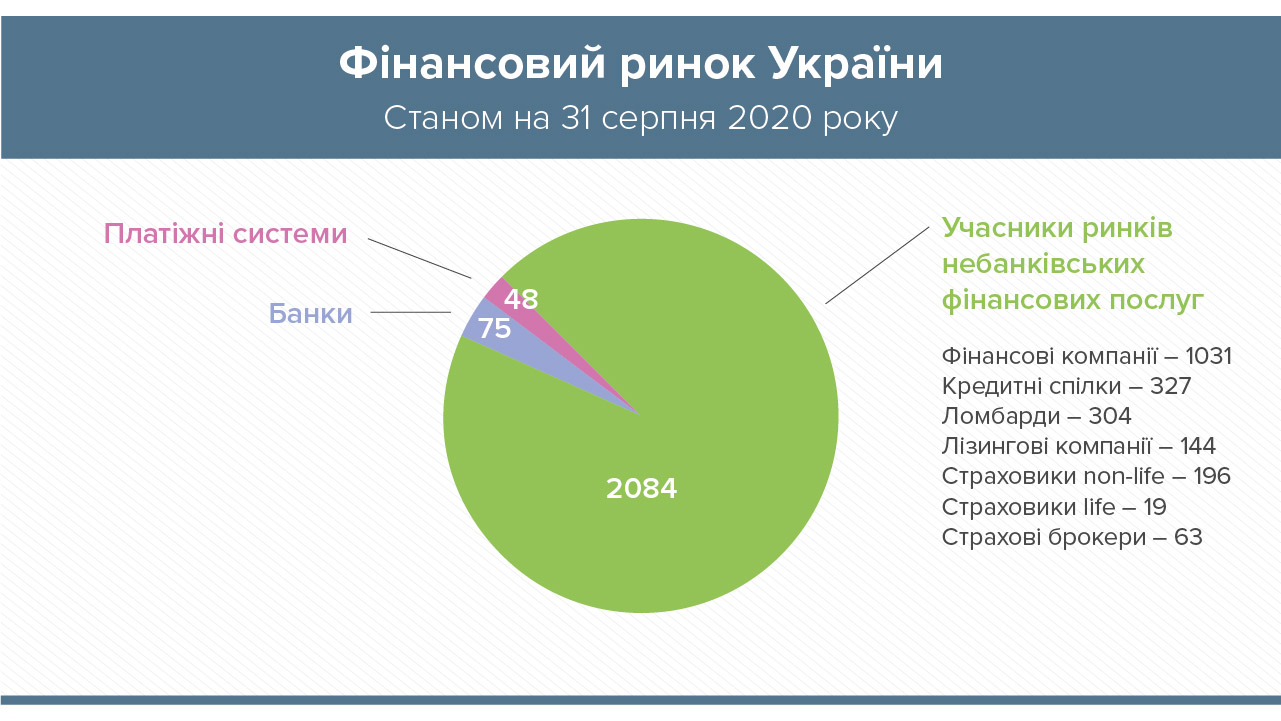 Фінансовий ринок України
Станом на 31 серпня 2020 року

Платіжні системи

Банки

48

75

2084

Учасники ринків небанківських фінансових послуг

Фінансові компанії – 1031
Кредитні спілки – 327
Ломбарди – 304
Лізингові компанії – 144
Страховики non-life – 196
Страховики life – 19
Страхові брокери – 63